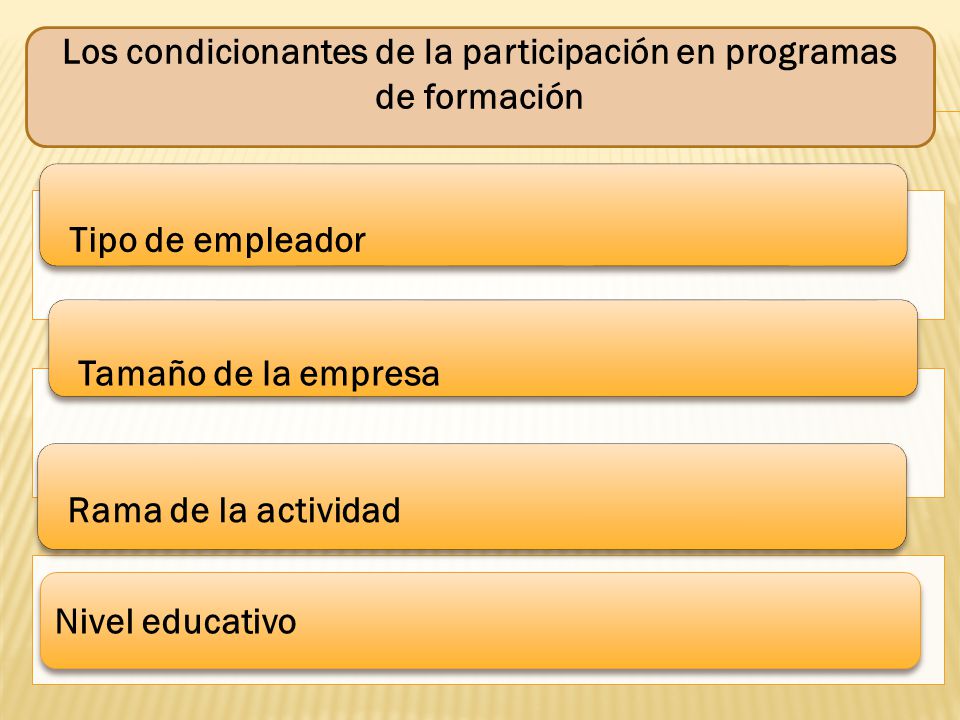 Los condicionantes de la participación en programas de formación

Tipo de empleador

Tamaño de la empresa

Rama de la actividad

Nivel educativo